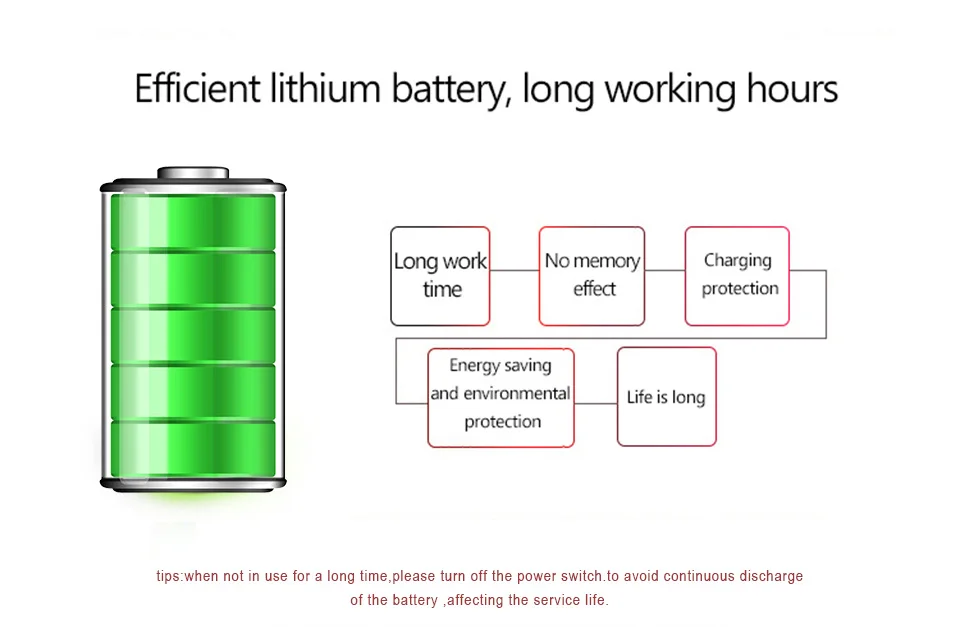 Efficient lithium battery, long working hours

Long work time

No memory effect

Charging protection

Energy saving and environmental protection

Life is long

tips:when not in use for a long time,please turn off the power switch.to avoid continuous discharge of the battery ,affecting the service life.